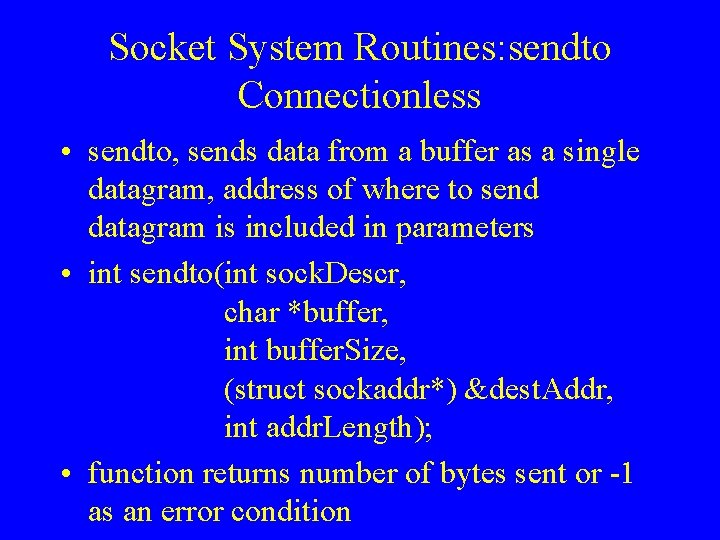 Socket System Routines:sendto Connectionless

• sendto, sends data from a buffer as a single datagram, address of where to send datagram is included in parameters

• int sendto(int sockDescr,
char *buffer,
int bufferSize,
(struct sockaddr*) &destAddr,
int addrLength);

• function returns number of bytes sent or -1 as an error condition